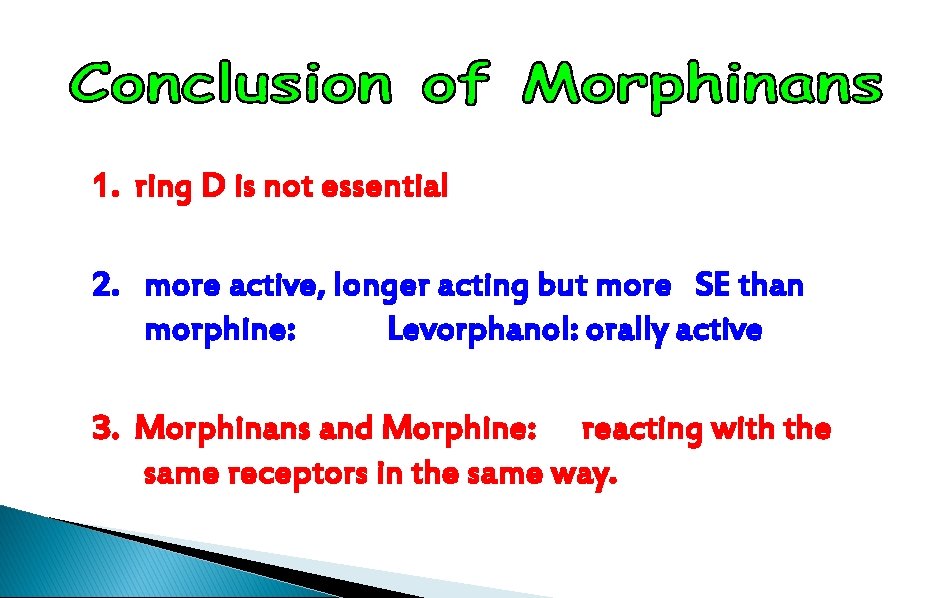 Conclusion of Morphinans

1. ring D is not essential

2. more active, longer acting but more SE than morphine: Levorphanol: orally active

3. Morphinans and Morphine: reacting with the same receptors in the same way.